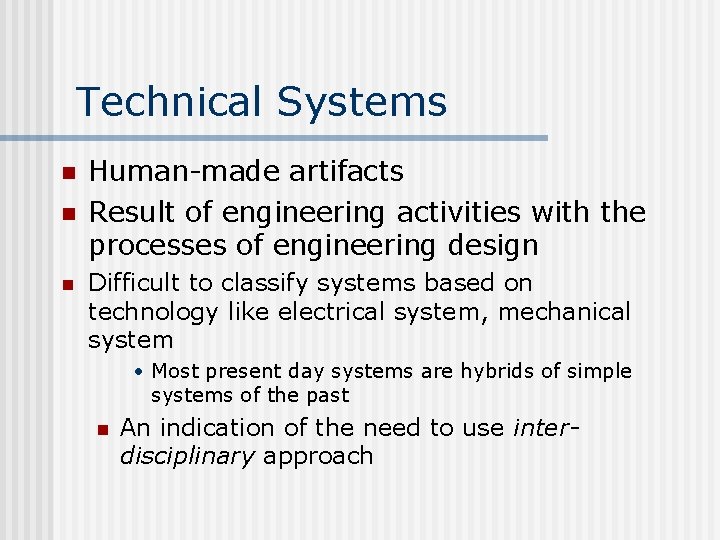 Technical Systems

Human-made artifacts

Result of engineering activities with the processes of engineering design

Difficult to classify systems based on technology like electrical system, mechanical system

• Most present day systems are hybrids of simple systems of the past

An indication of the need to use inter-disciplinary approach